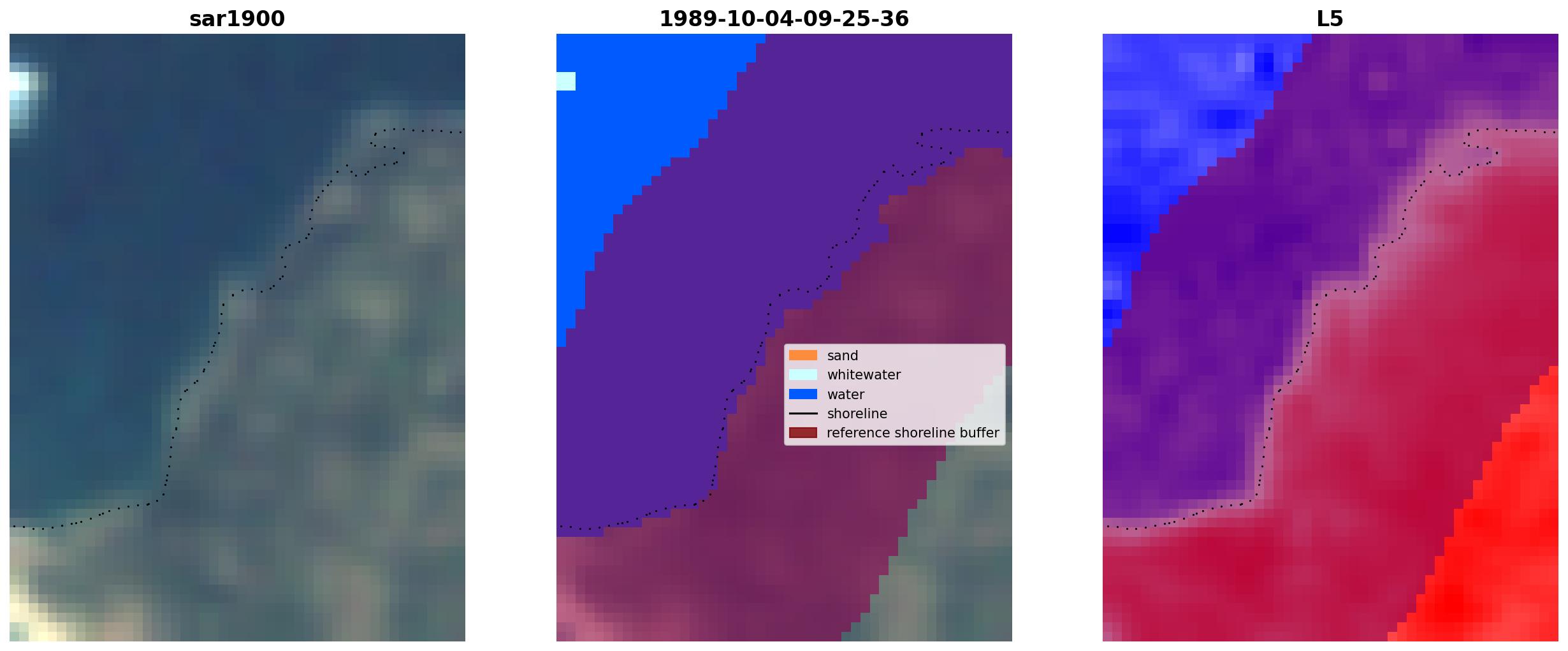 sar1900

1989-10-04-09-25-36

sand
whitewater
water
shoreline
reference shoreline buffer

L5